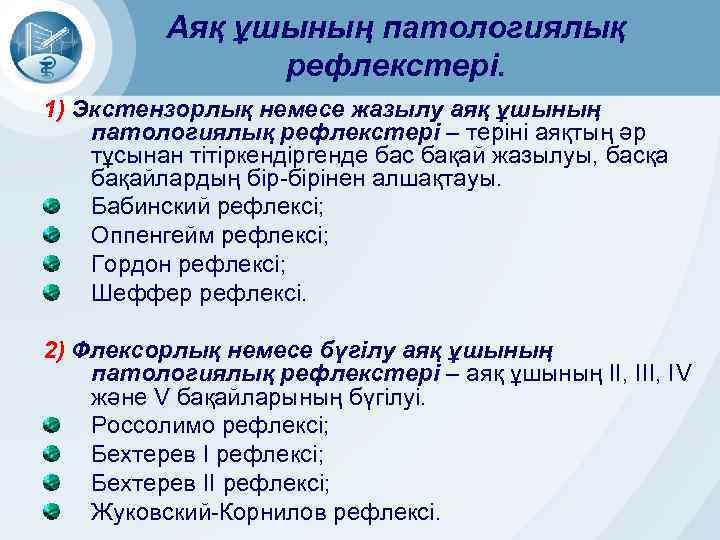 Аяқ ұшының патологиялық рефлекстері.

1) Экстензорлық немесе жазылу аяқ ұшының патологиялық рефлекстері – теріні аяқтың әр тұсынан тітіркендіргенде бас бақай жазылуы, басқа бақайлардың бір-бірінен алшақтауы.

Бабинский рефлексі;
Оппенгейм рефлексі;
Гордон рефлексі;
Шеффер рефлексі.

2) Флексорлық немесе бүгілу аяқ ұшының патологиялық рефлекстері – аяқ ұшының II, III, IV және V бақайларының бүгілуі.

Россолимо рефлексі;
Бехтерев I рефлексі;
Бехтерев II рефлексі;
Жуковский-Корнилов рефлексі.